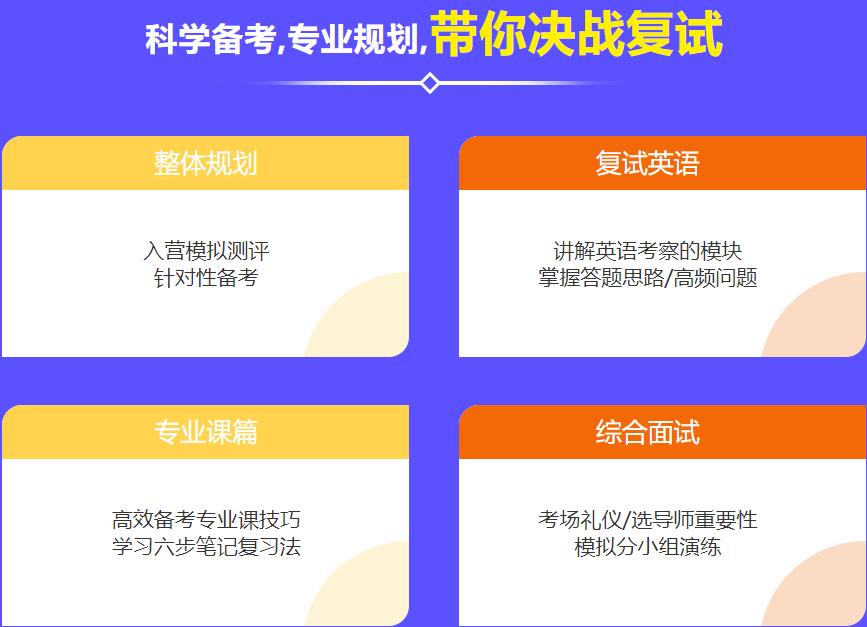 科学备考,专业规划,带你决战复试

整体规划

入营模拟测评
针对性备考

复试英语

讲解英语考察的模块
掌握答题思路/高频问题

专业课篇

高效备考专业课技巧
学习六步笔记复习法

综合面试

考场礼仪/选导师重要性
模拟分小组演练